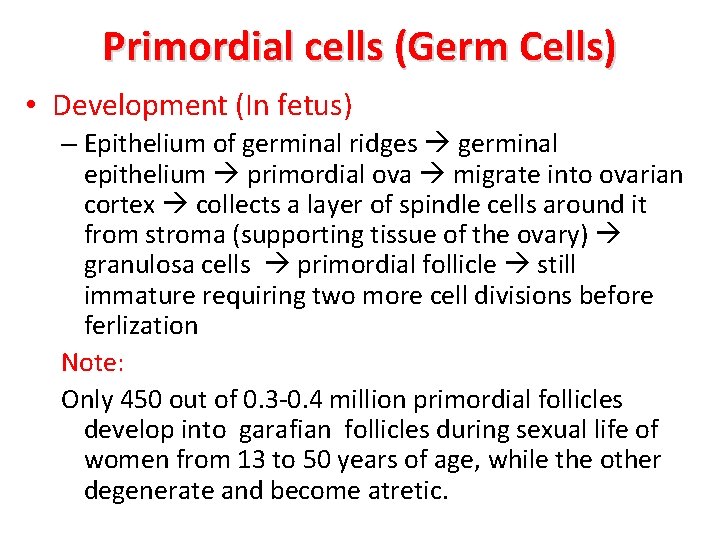 Primordial cells (Germ Cells)

• Development (In fetus)

– Epithelium of germinal ridges → germinal epithelium → primordial ova → migrate into ovarian cortex → collects a layer of spindle cells around it from stroma (supporting tissue of the ovary) → granulosa cells → primordial follicle → still immature requiring two more cell divisions before ferlization

Note:

Only 450 out of 0.3-0.4 million primordial follicles develop into garafian follicles during sexual life of women from 13 to 50 years of age, while the other degenerate and become atretic.